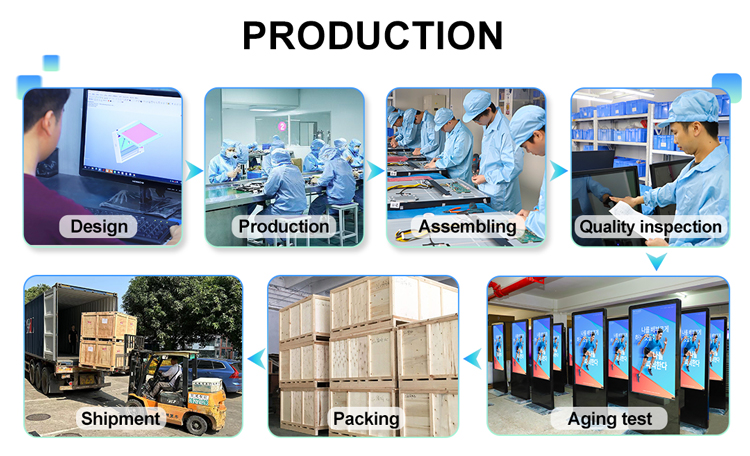 PRODUCTION

Design

Production

Assembling

Quality inspection

Aging test

Packing

Shipment